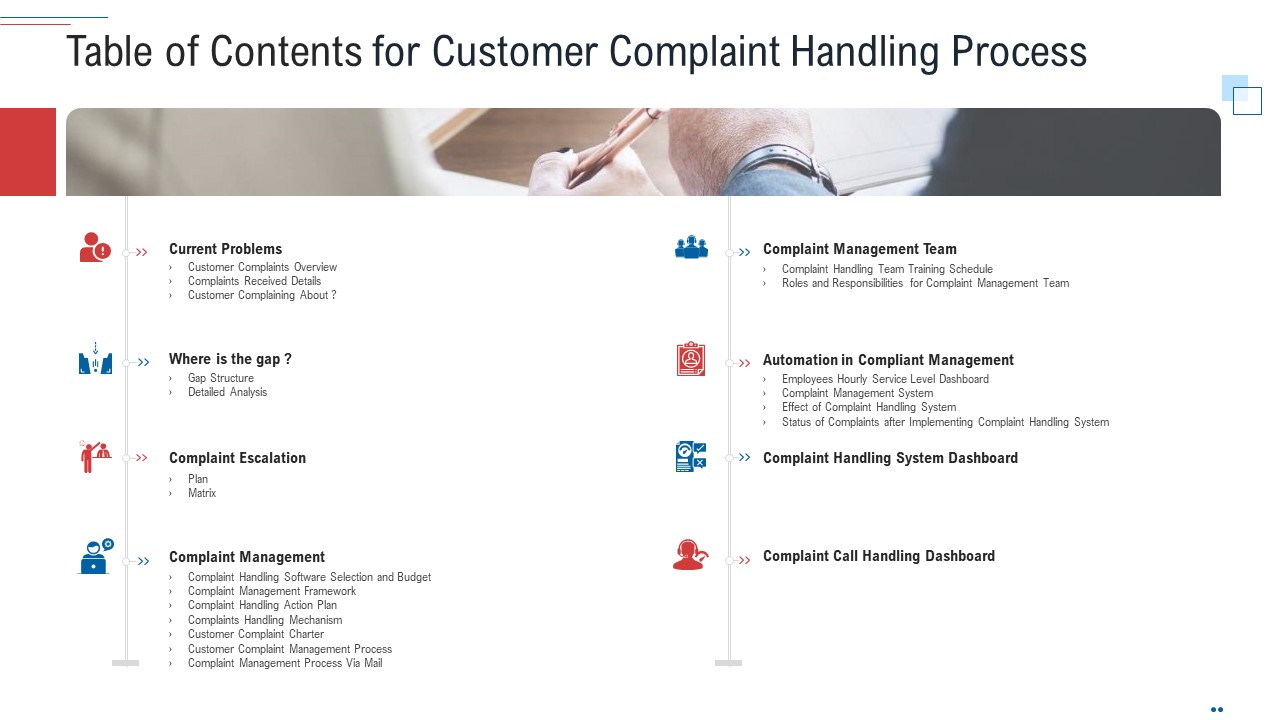 Table of Contents for Customer Complaint Handling Process

Current Problems
› Customer Complaints Overview
› Complaints Received Details
› Customer Complaining About ?

Where is the gap ?
› Gap Structure
› Detailed Analysis

Complaint Escalation
› Plan
› Matrix

Complaint Management
› Complaint Handling Software Selection and Budget
› Complaint Management Framework
› Complaint Handling Action Plan
› Complaints Handling Mechanism
› Customer Complaint Charter
› Customer Complaint Management Process
› Complaint Management Process Via Mail

Complaint Management Team
› Complaint Handling Team Training Schedule
› Roles and Responsibilities for Complaint Management Team

Automation in Compliant Management
› Employees Hourly Service Level Dashboard
› Complaint Management System
› Effect of Complaint Handling System
› Status of Complaints after Implementing Complaint Handling System

Complaint Handling System Dashboard

Complaint Call Handling Dashboard